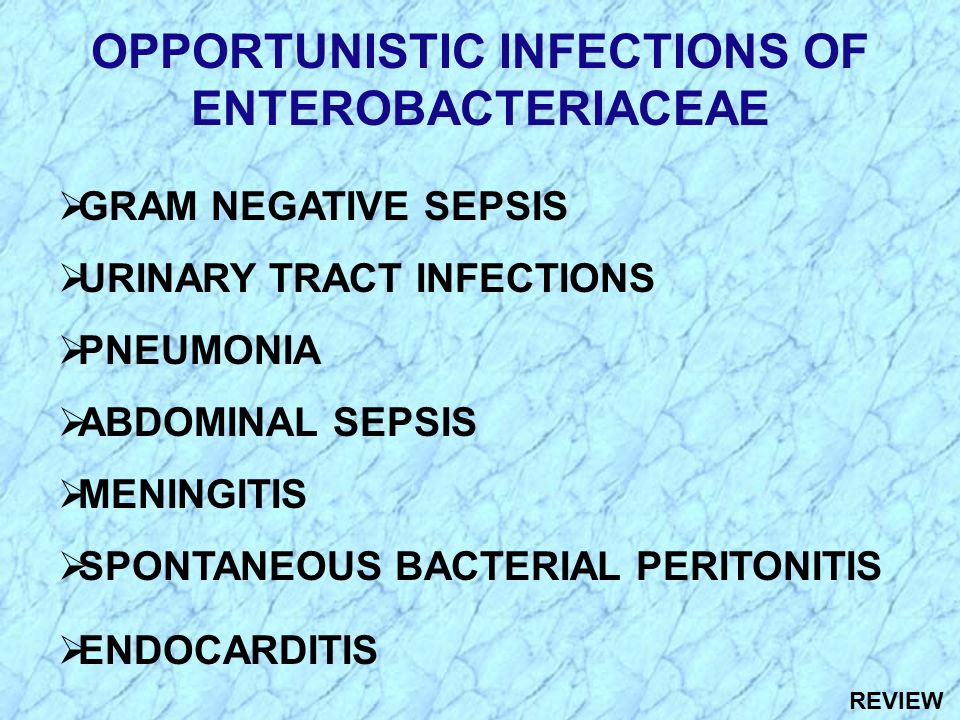 OPPORTUNISTIC INFECTIONS OF ENTEROBACTERIACEAE

➢GRAM NEGATIVE SEPSIS

➢URINARY TRACT INFECTIONS

➢PNEUMONIA

➢ABDOMINAL SEPSIS

➢MENINGITIS

➢SPONTANEOUS BACTERIAL PERITONITIS

➢ENDOCARDITIS

REVIEW